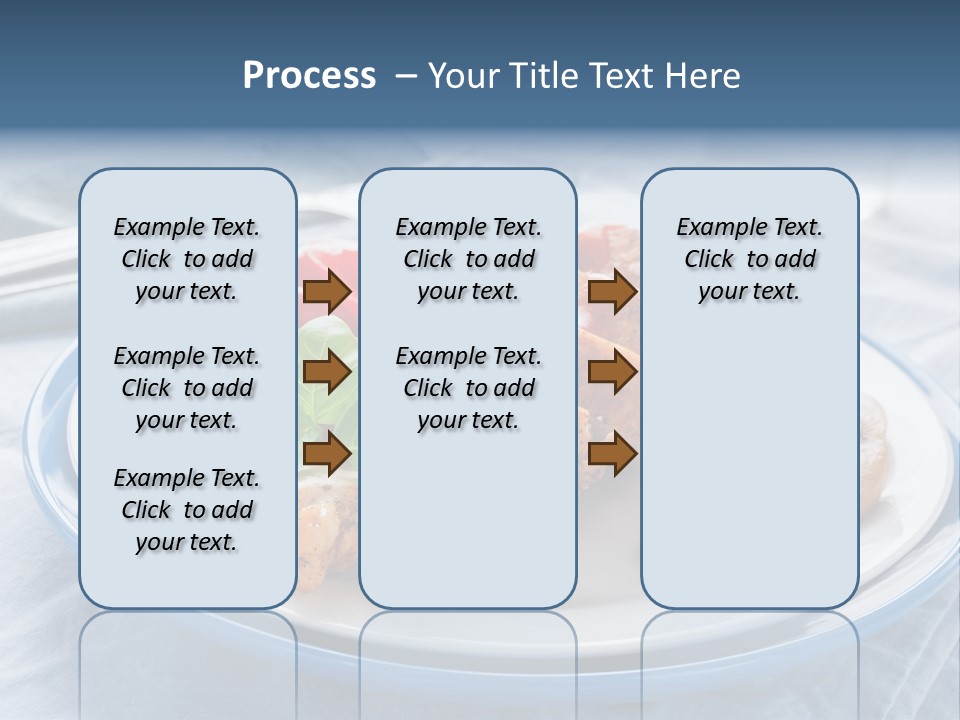 Process – Your Title Text Here

Example Text. Click to add your text.

Example Text. Click to add your text.

Example Text. Click to add your text.

Example Text. Click to add your text.

Example Text. Click to add your text.

Example Text. Click to add your text.